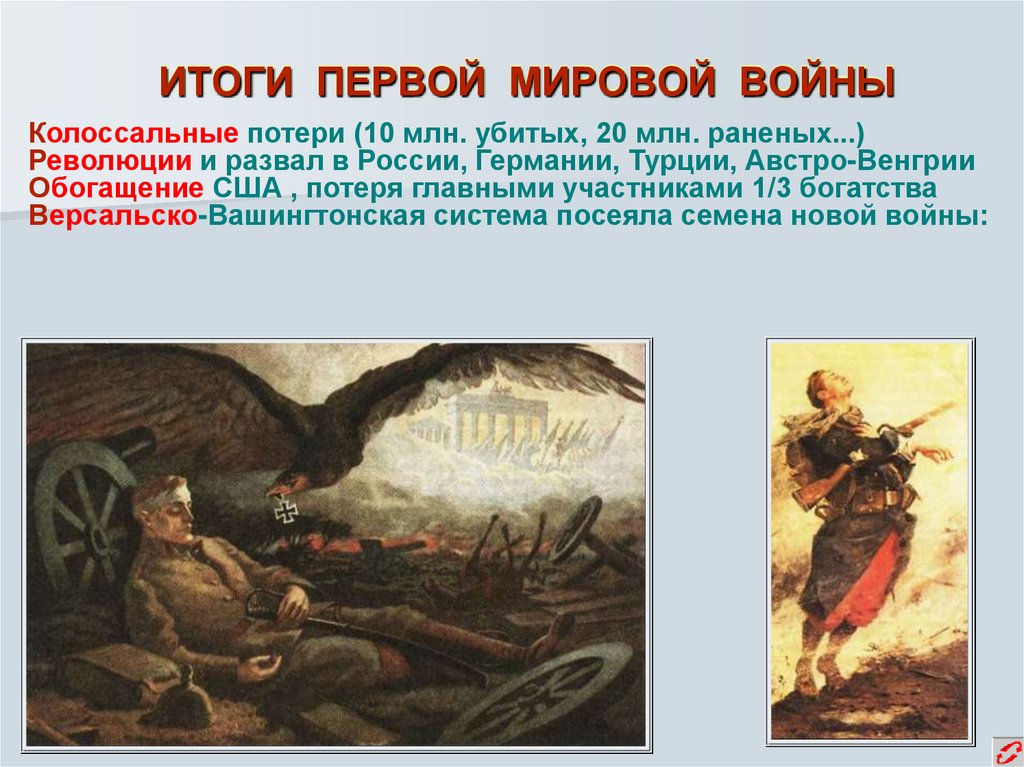 ИТОГИ ПЕРВОЙ МИРОВОЙ ВОЙНЫ

Колоссальные потери (10 млн. убитых, 20 млн. раненых...)
Революции и развал в России, Германии, Турции, Австро-Венгрии
Обогащение США , потеря главными участниками 1/3 богатства
Версальско-Вашингтонская система посеяла семена новой войны: